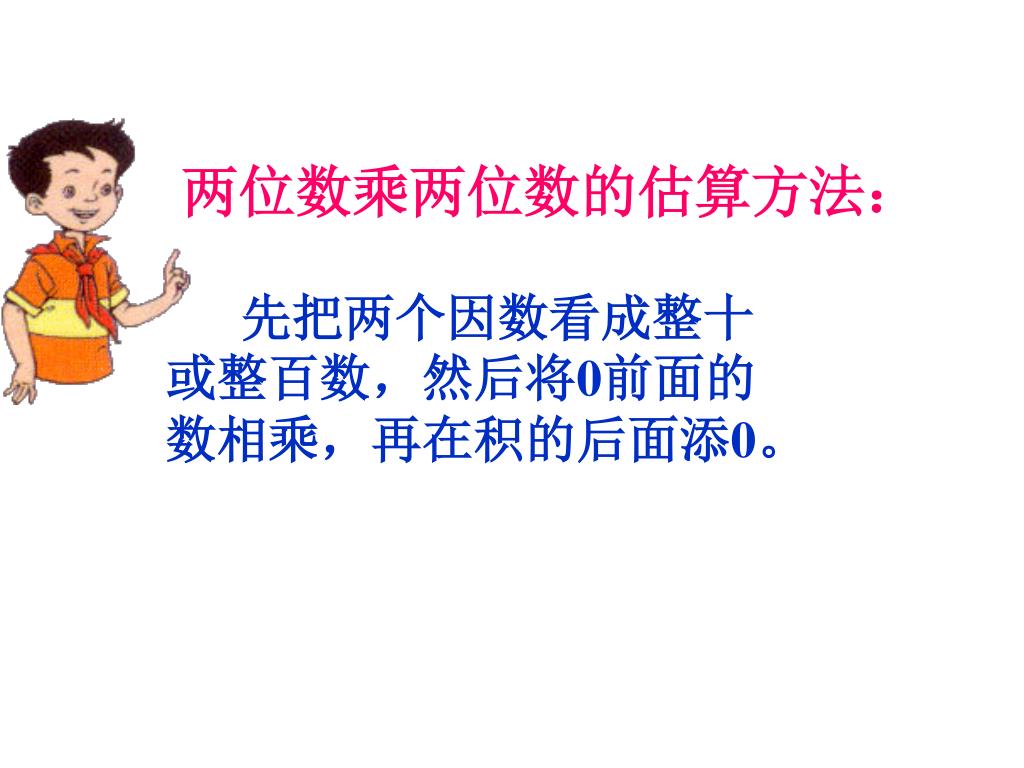 两位数乘两位数的估算方法：

先把两个因数看成整十或整百数，然后将0前面的数相乘，再在积的后面添0。